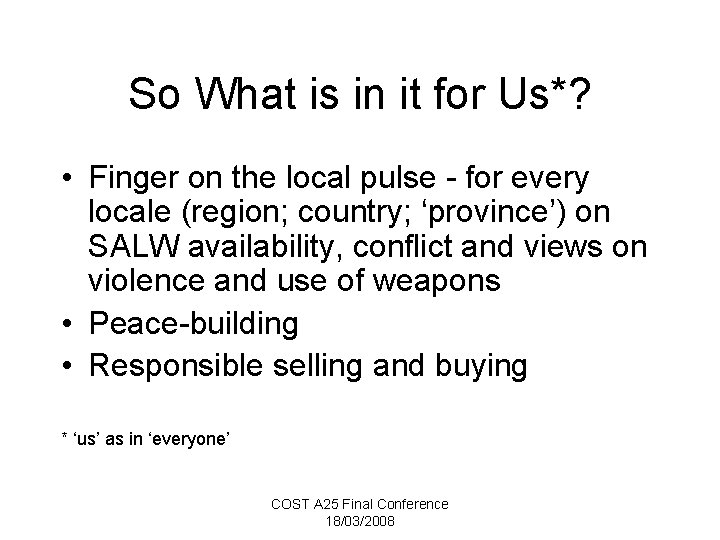 So What is in it for Us*?

• Finger on the local pulse - for every locale (region; country; ‘province’) on SALW availability, conflict and views on violence and use of weapons
• Peace-building
• Responsible selling and buying

* ‘us’ as in ‘everyone’

COST A25 Final Conference
18/03/2008